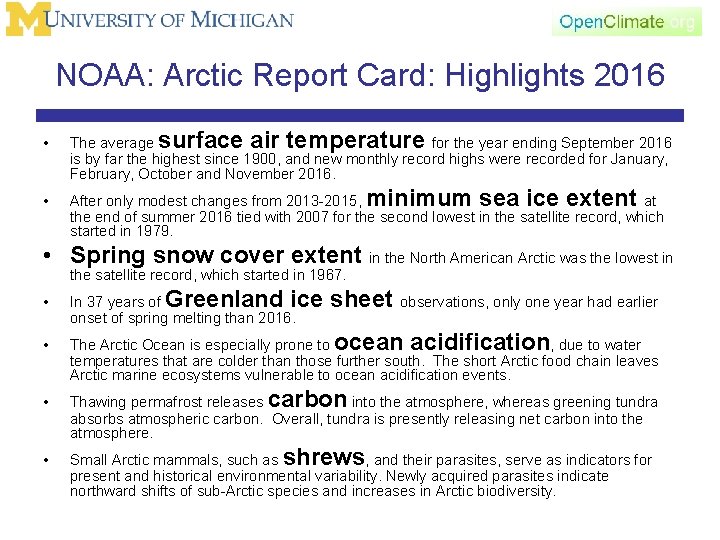 UNIVERSITY OF MICHIGAN

OpenClimate.org

NOAA: Arctic Report Card: Highlights 2016

• The average surface air temperature for the year ending September 2016 is by far the highest since 1900, and new monthly record highs were recorded for January, February, October and November 2016.

• After only modest changes from 2013-2015, minimum sea ice extent at the end of summer 2016 tied with 2007 for the second lowest in the satellite record, which started in 1979.

• Spring snow cover extent in the North American Arctic was the lowest in the satellite record, which started in 1967.

• In 37 years of Greenland ice sheet observations, only one year had earlier onset of spring melting than 2016.

• The Arctic Ocean is especially prone to ocean acidification, due to water temperatures that are colder than those further south. The short Arctic food chain leaves Arctic marine ecosystems vulnerable to ocean acidification events.

• Thawing permafrost releases carbon into the atmosphere, whereas greening tundra absorbs atmospheric carbon. Overall, tundra is presently releasing net carbon into the atmosphere.

• Small Arctic mammals, such as shrews, and their parasites, serve as indicators for present and historical environmental variability. Newly acquired parasites indicate northward shifts of sub-Arctic species and increases in Arctic biodiversity.